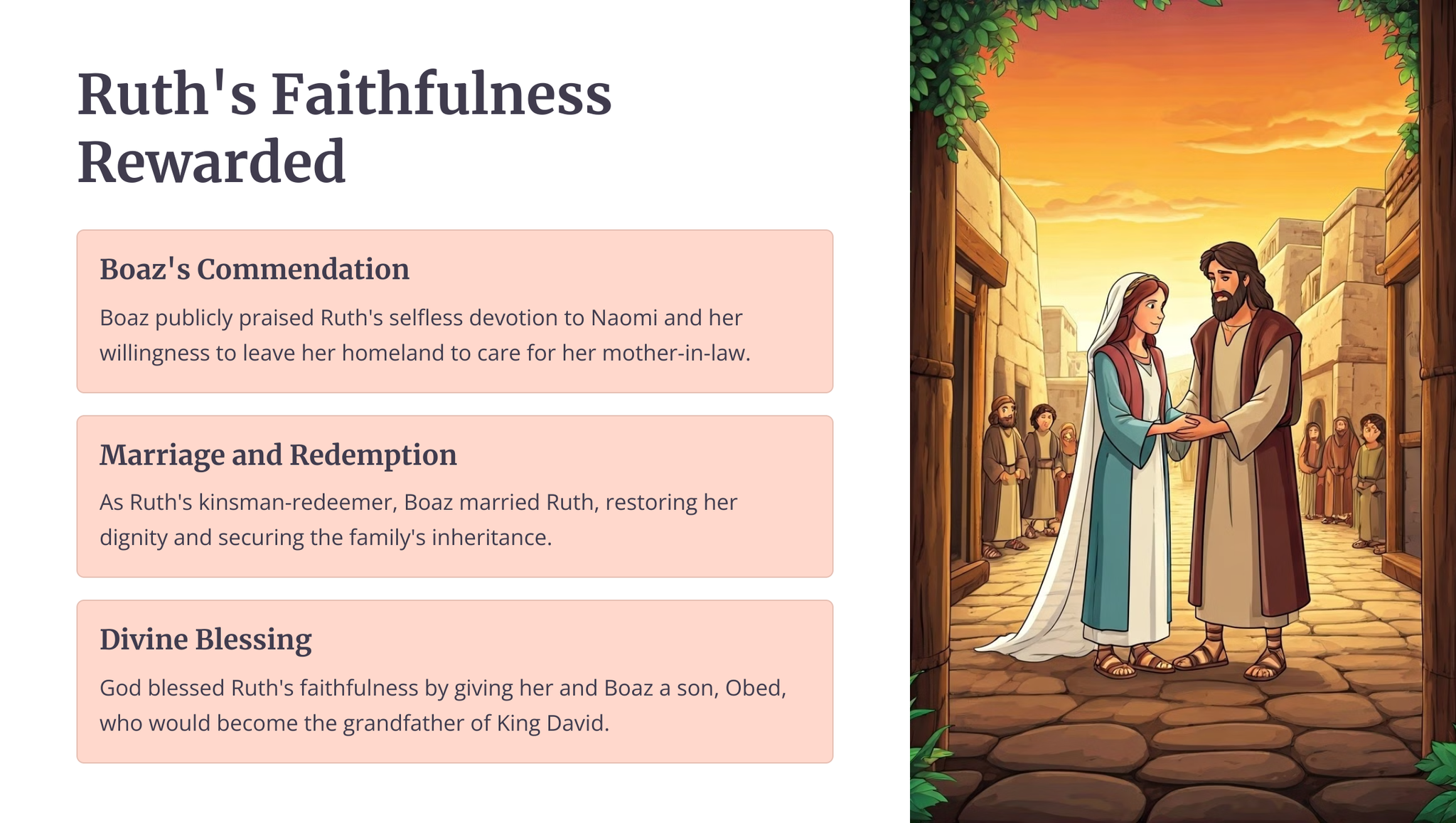 Ruth's Faithfulness Rewarded

Boaz's Commendation

Boaz publicly praised Ruth's selfless devotion to Naomi and her willingness to leave her homeland to care for her mother-in-law.

Marriage and Redemption

As Ruth's kinsman-redeemer, Boaz married Ruth, restoring her dignity and securing the family's inheritance.

Divine Blessing

God blessed Ruth's faithfulness by giving her and Boaz a son, Obed, who would become the grandfather of King David.